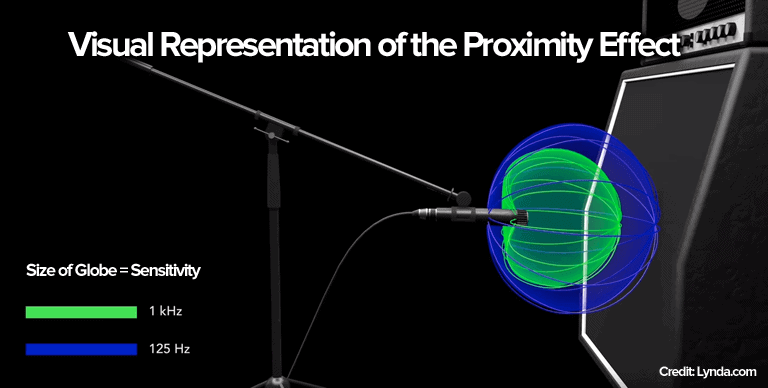 Visual Representation of the Proximity Effect

Size of Globe = Sensitivity

1 kHz

125 Hz

Credit: Lynda.com